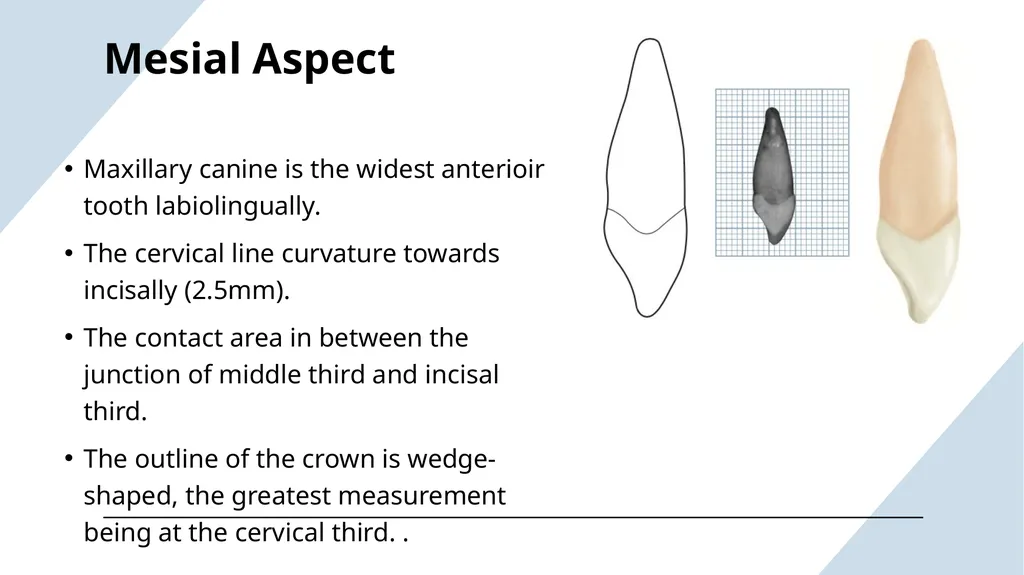 Mesial Aspect

• Maxillary canine is the widest anterioir tooth labiolingually.

• The cervical line curvature towards incisally (2.5mm).

• The contact area in between the junction of middle third and incisal third.

• The outline of the crown is wedge-shaped, the greatest measurement being at the cervical third. .